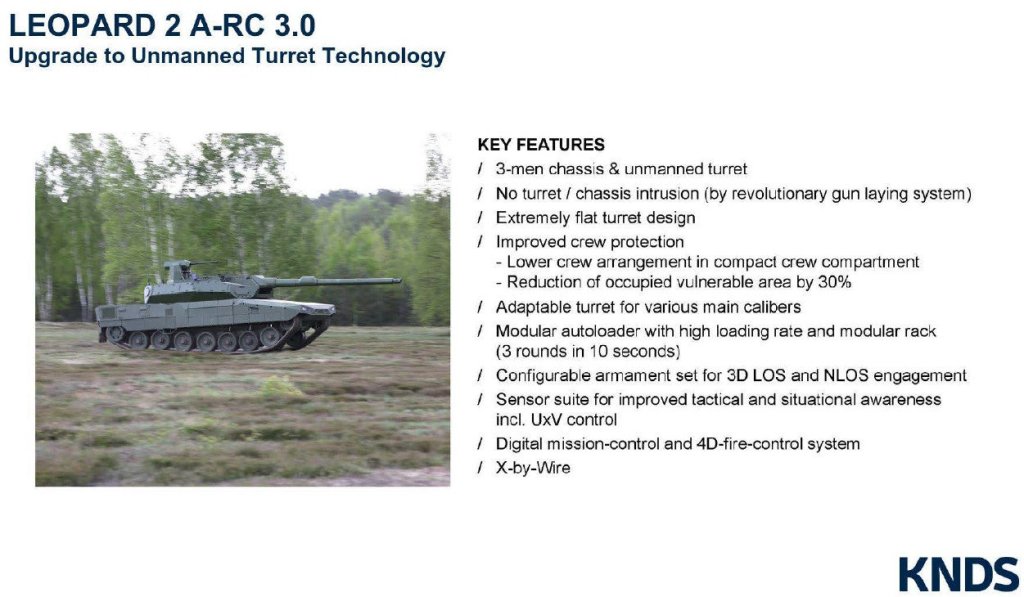 LEOPARD 2 A-RC 3.0
Upgrade to Unmanned Turret Technology

KEY FEATURES

/ 3-men chassis & unmanned turret
/ No turret / chassis intrusion (by revolutionary gun laying system)
/ Extremely flat turret design
/ Improved crew protection
- Lower crew arrangement in compact crew compartment
- Reduction of occupied vulnerable area by 30%
/ Adaptable turret for various main calibers
/ Modular autoloader with high loading rate and modular rack (3 rounds in 10 seconds)
/ Configurable armament set for 3D LOS and NLOS engagement
/ Sensor suite for improved tactical and situational awareness incl. UxV control
/ Digital mission-control and 4D-fire-control system
/ X-by-Wire

KNDS